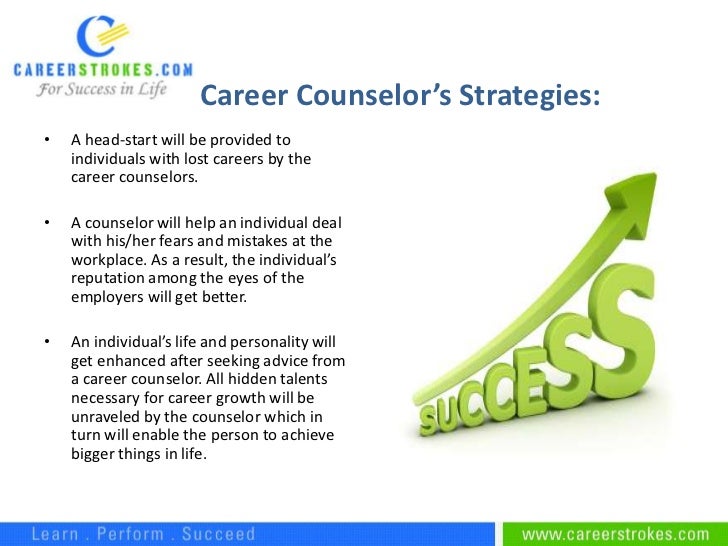 CAREERSTROKES.COM
For Success in Life

Career Counselor's Strategies:

• A head-start will be provided to individuals with lost careers by the career counselors.

• A counselor will help an individual deal with his/her fears and mistakes at the workplace. As a result, the individual's reputation among the eyes of the employers will get better.

• An individual's life and personality will get enhanced after seeking advice from a career counselor. All hidden talents necessary for career growth will be unraveled by the counselor which in turn will enable the person to achieve bigger things in life.

SUCCESS

Learn . Perform . Succeed

www.careerstrokes.com